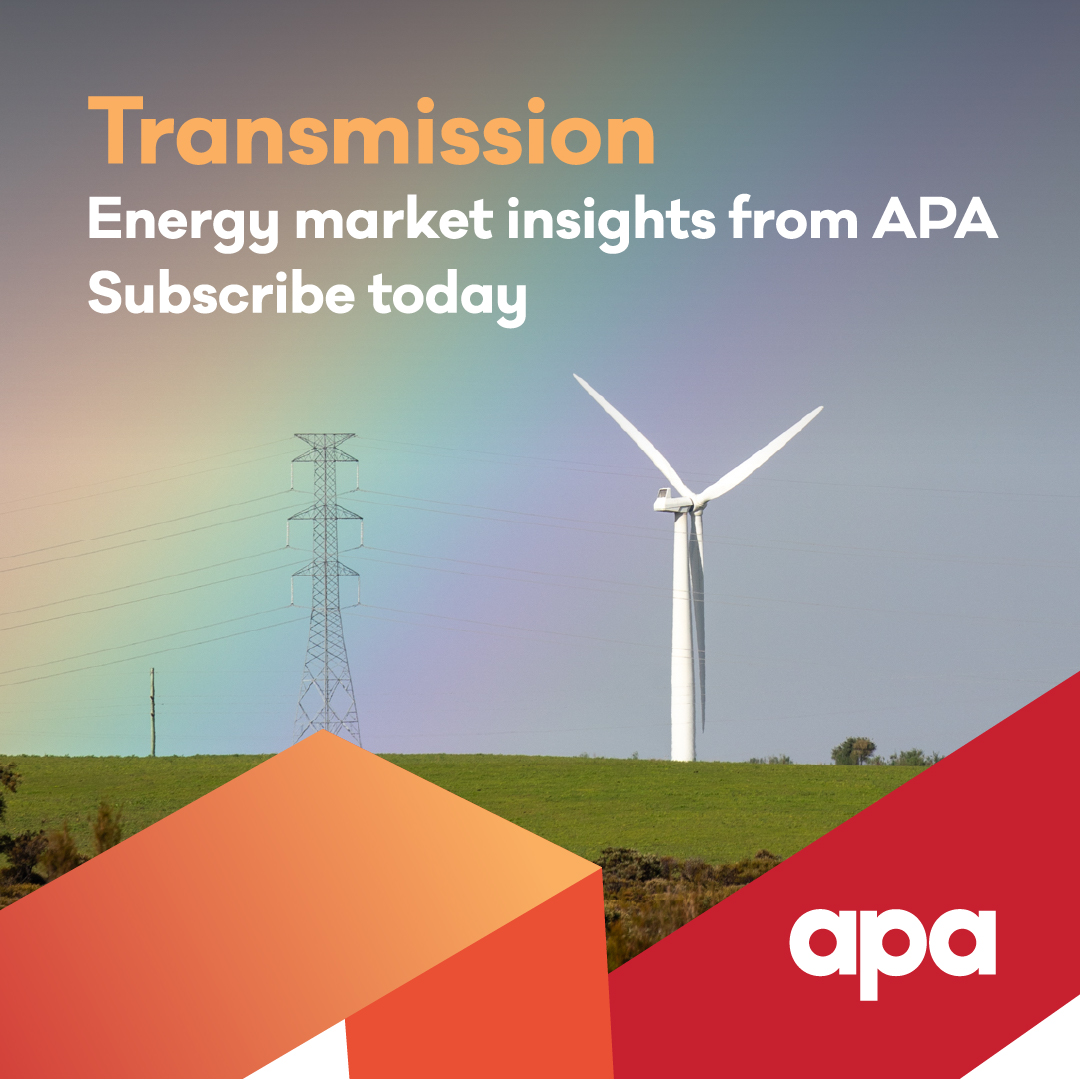 Transmission
Energy market insights from APA
Subscribe today

apa